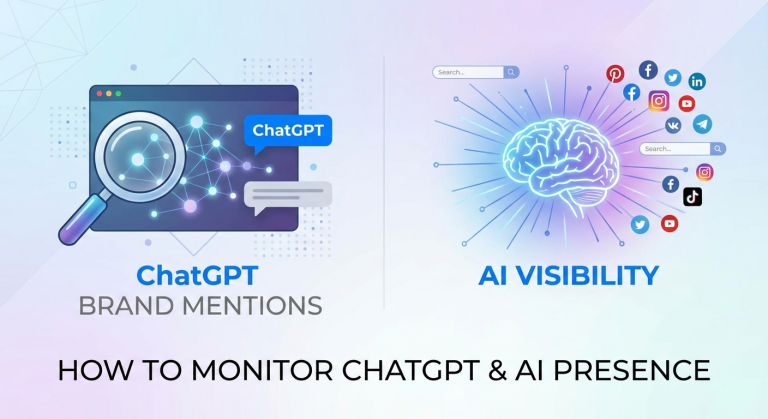 ChatGPT

ChatGPT
BRAND MENTIONS

Search...

Search...

AI VISIBILITY

HOW TO MONITOR CHATGPT & AI PRESENCE